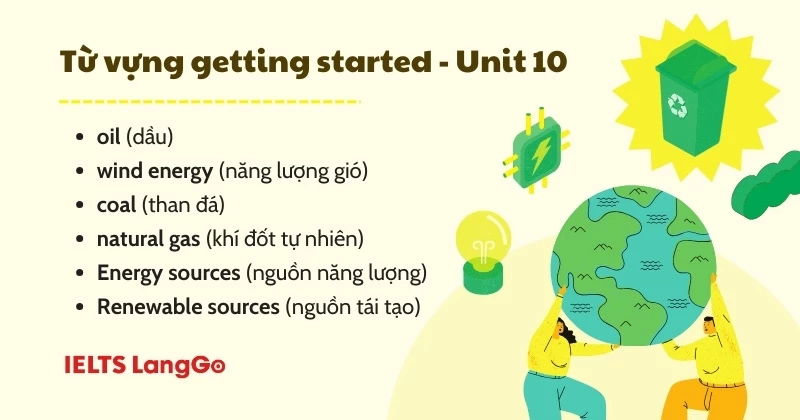 Từ vựng getting started - Unit 10

- oil (dầu)
- wind energy (năng lượng gió)
- coal (than đá)
- natural gas (khí đốt tự nhiên)
- Energy sources (nguồn năng lượng)
- Renewable sources (nguồn tái tạo)

IELTS LangGo